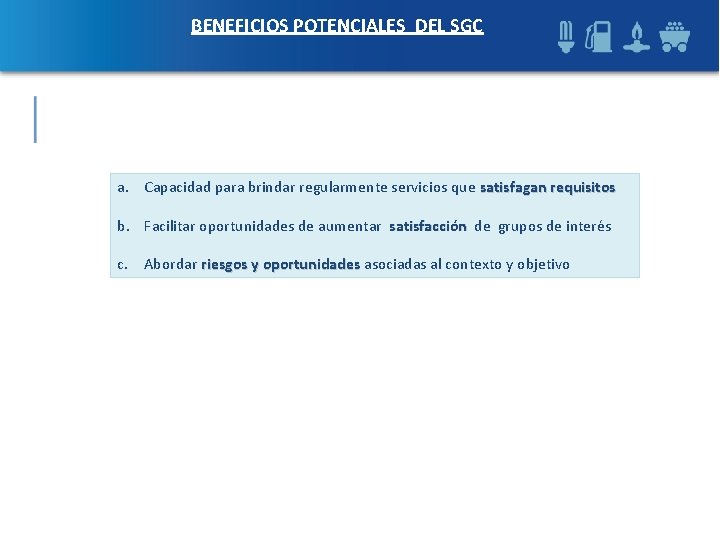 BENEFICIOS POTENCIALES DEL SGC

a. Capacidad para brindar regularmente servicios que satisfagan requisitos

b. Facilitar oportunidades de aumentar satisfacción de grupos de interés

c. Abordar riesgos y oportunidades asociadas al contexto y objetivo